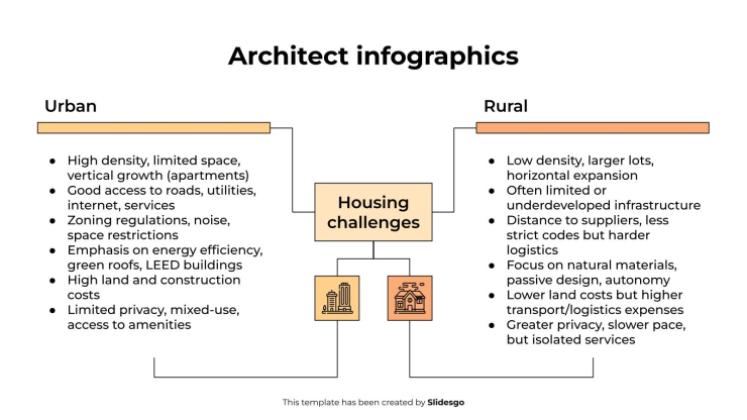 Architect infographics

Urban

- High density, limited space, vertical growth (apartments)
- Good access to roads, utilities, internet, services
- Zoning regulations, noise, space restrictions
- Emphasis on energy efficiency, green roofs, LEED buildings
- High land and construction costs
- Limited privacy, mixed-use, access to amenities

Housing challenges

Rural

- Low density, larger lots, horizontal expansion
- Often limited or underdeveloped infrastructure
- Distance to suppliers, less strict codes but harder logistics
- Focus on natural materials, passive design, autonomy
- Lower land costs but higher transport/logistics expenses
- Greater privacy, slower pace, but isolated services

This template has been created by Slidesgo